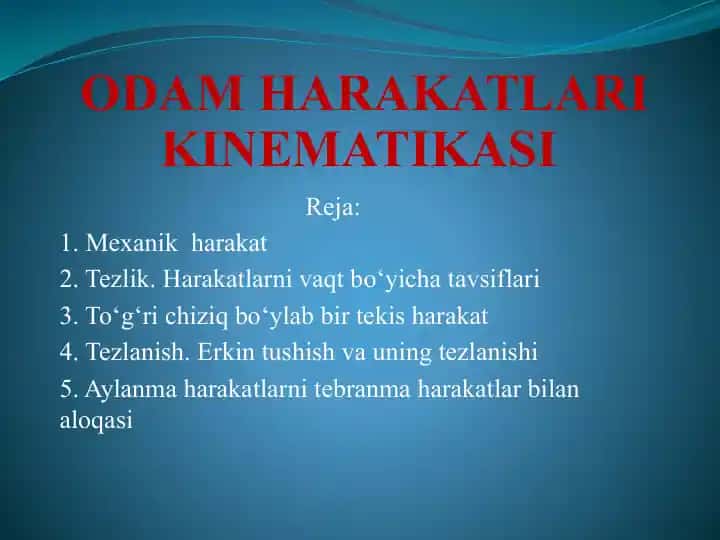 ODAM HARAKATLARI KINEMATIKASI

Reja:

1. Mexanik harakat

2. Tezlik. Harakatlarni vaqt bo‘yicha tavsiflari

3. To‘g‘ri chiziq bo‘ylab bir tekis harakat

4. Tezlanish. Erkin tushish va uning tezlanishi

5. Aylanma harakatlarni tebranma harakatlar bilan aloqasi